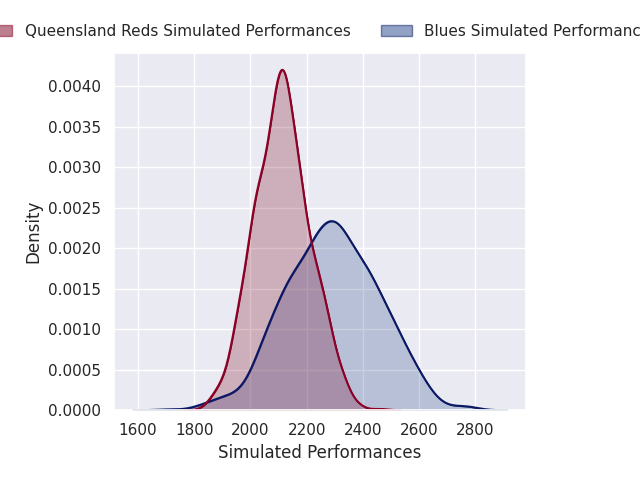 Queensland Reds Simulated Performances
Blues Simulated Performanc

0.0040
0.0035
0.0030
0.0025
0.0020
0.0015
0.0010
0.0005
0.0000

Density

1600
1800
2000
2200
2400
2600
2800

Simulated Performances